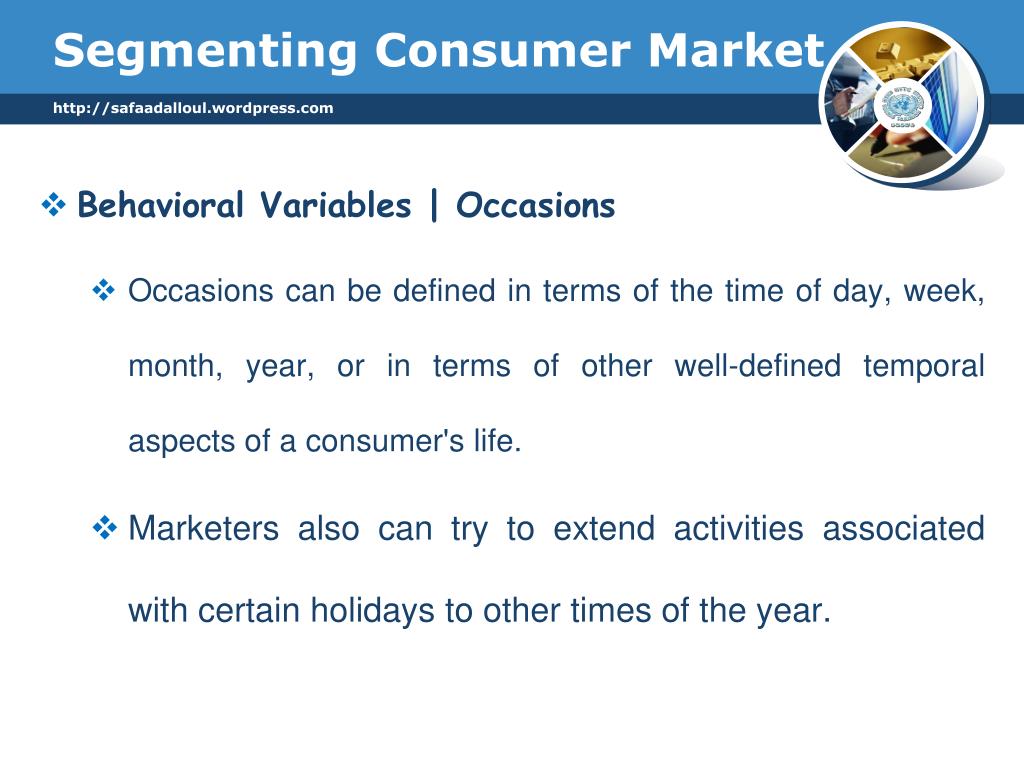 Segmenting Consumer Market

http://safaadalloul.wordpress.com

❖ Behavioral Variables | Occasions

❖ Occasions can be defined in terms of the time of day, week, month, year, or in terms of other well-defined temporal aspects of a consumer's life.

❖ Marketers also can try to extend activities associated with certain holidays to other times of the year.